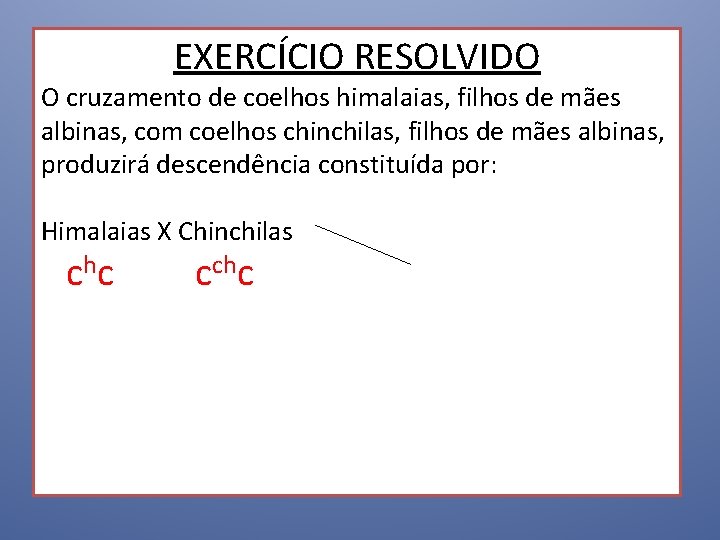 EXERCÍCIO RESOLVIDO

O cruzamento de coelhos himalaias, filhos de mães albinas, com coelhos chinchilas, filhos de mães albinas, produzirá descendência constituída por:

Himalaias X Chinchilas

$c^hc$ $c^{ch}c$